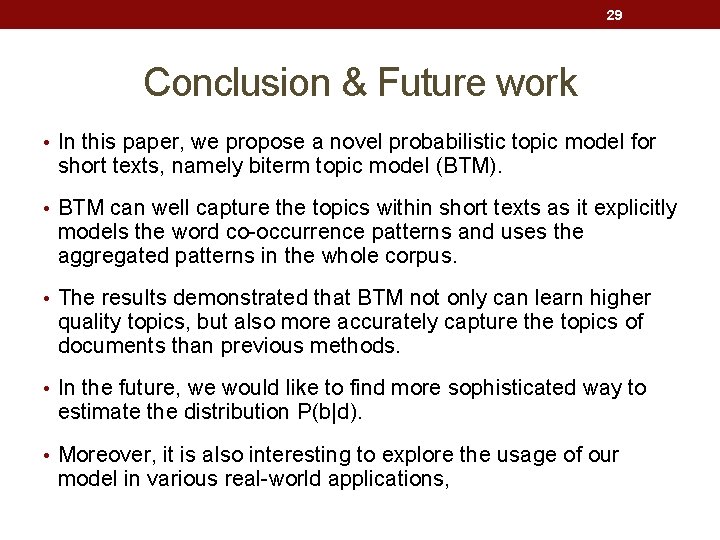 29

Conclusion & Future work

• In this paper, we propose a novel probabilistic topic model for short texts, namely biterm topic model (BTM).

• BTM can well capture the topics within short texts as it explicitly models the word co-occurrence patterns and uses the aggregated patterns in the whole corpus.

• The results demonstrated that BTM not only can learn higher quality topics, but also more accurately capture the topics of documents than previous methods.

• In the future, we would like to find more sophisticated way to estimate the distribution P(b|d).

• Moreover, it is also interesting to explore the usage of our model in various real-world applications,